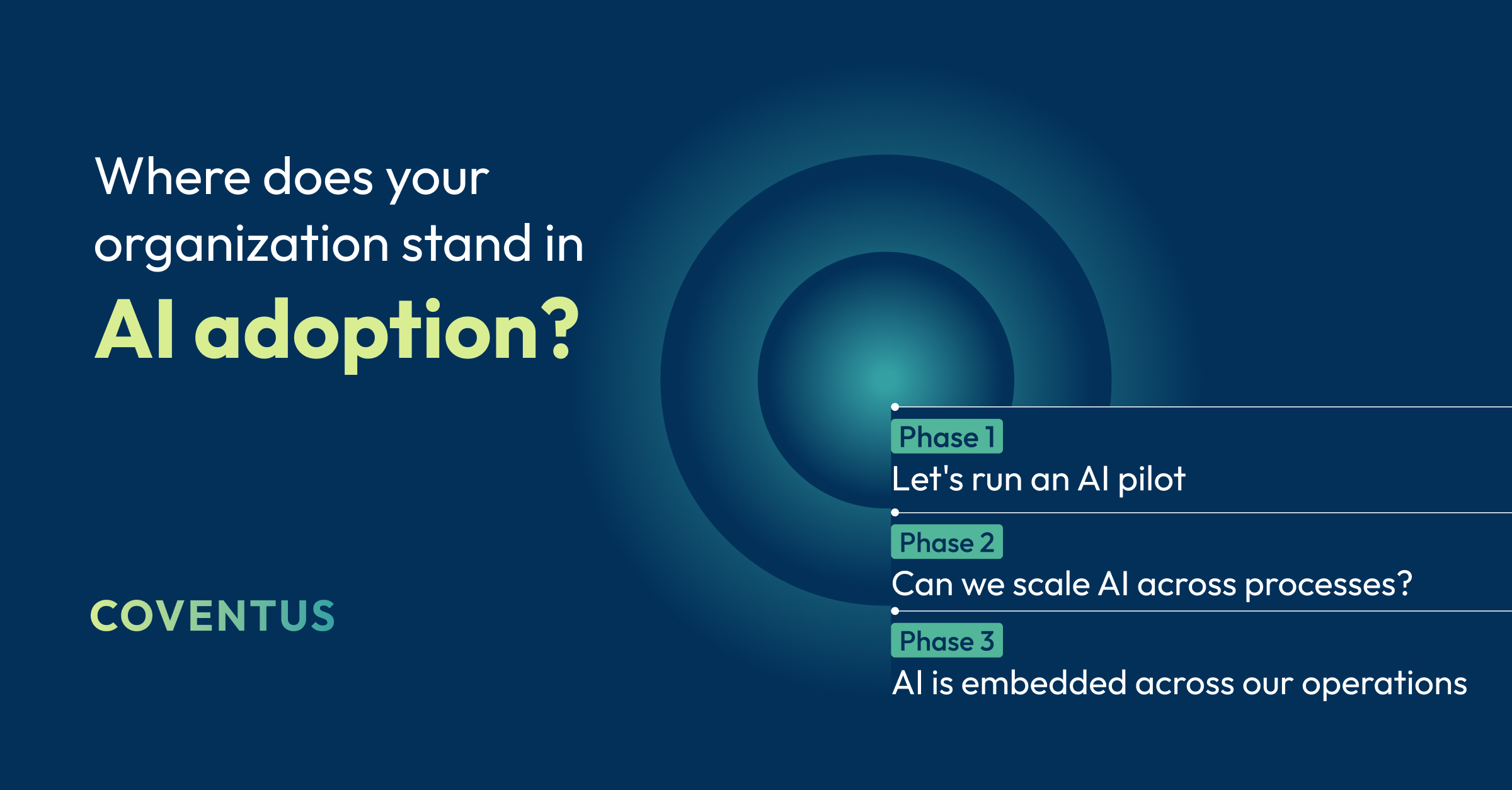 Where does your organization stand in AI adoption?

COVENTUS

Phase 1
Let's run an AI pilot

Phase 2
Can we scale AI across processes?

Phase 3
AI is embedded across our operations